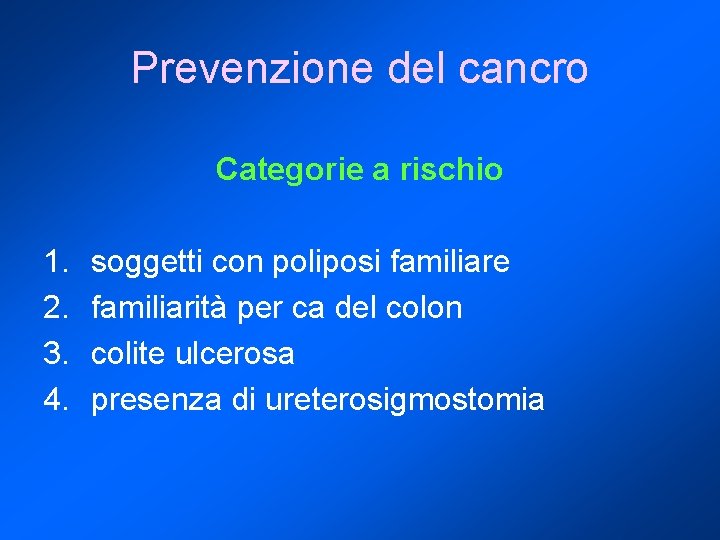 Prevenzione del cancro

Categorie a rischio

1. soggetti con poliposi familiare
2. familiarità per ca del colon
3. colite ulcerosa
4. presenza di ureterosigmostomia